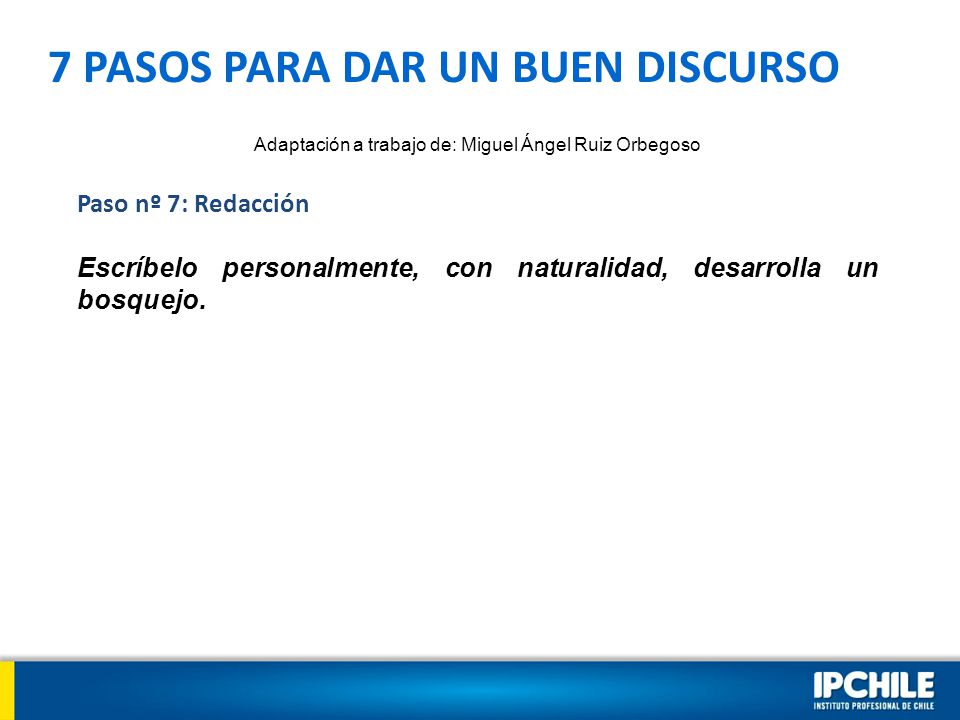 7 PASOS PARA DAR UN BUEN DISCURSO

Adaptación a trabajo de: Miguel Ángel Ruiz Orbegoso

Paso nº 7: Redacción

Escríbelo personalmente, con naturalidad, desarrolla un bosquejo.

IPCHILE
INSTITUTO PROFESIONAL DE CHILE